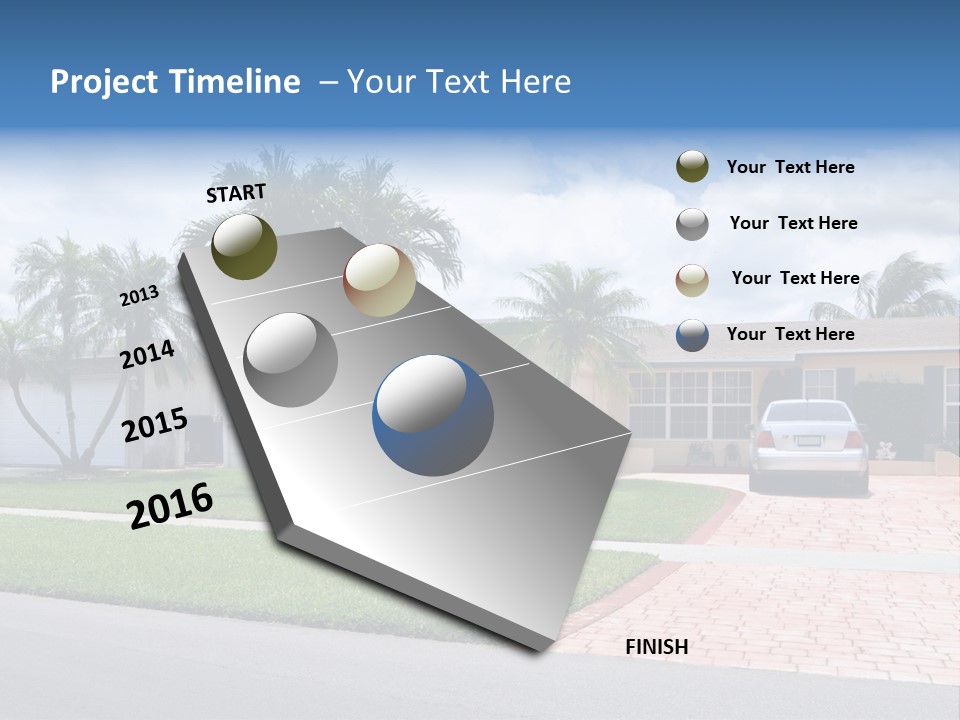 Project Timeline – Your Text Here

START

2013

2014

2015

2016

FINISH

Your Text Here

Your Text Here

Your Text Here

Your Text Here